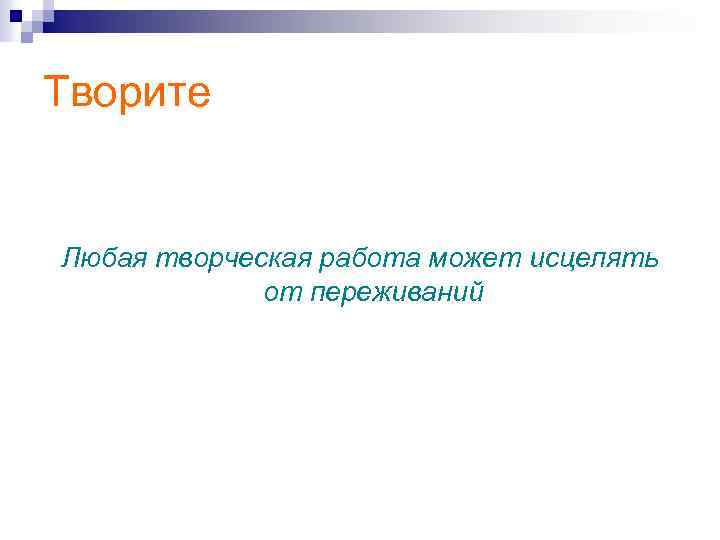 Творите

Любая творческая работа может исцелять от переживаний